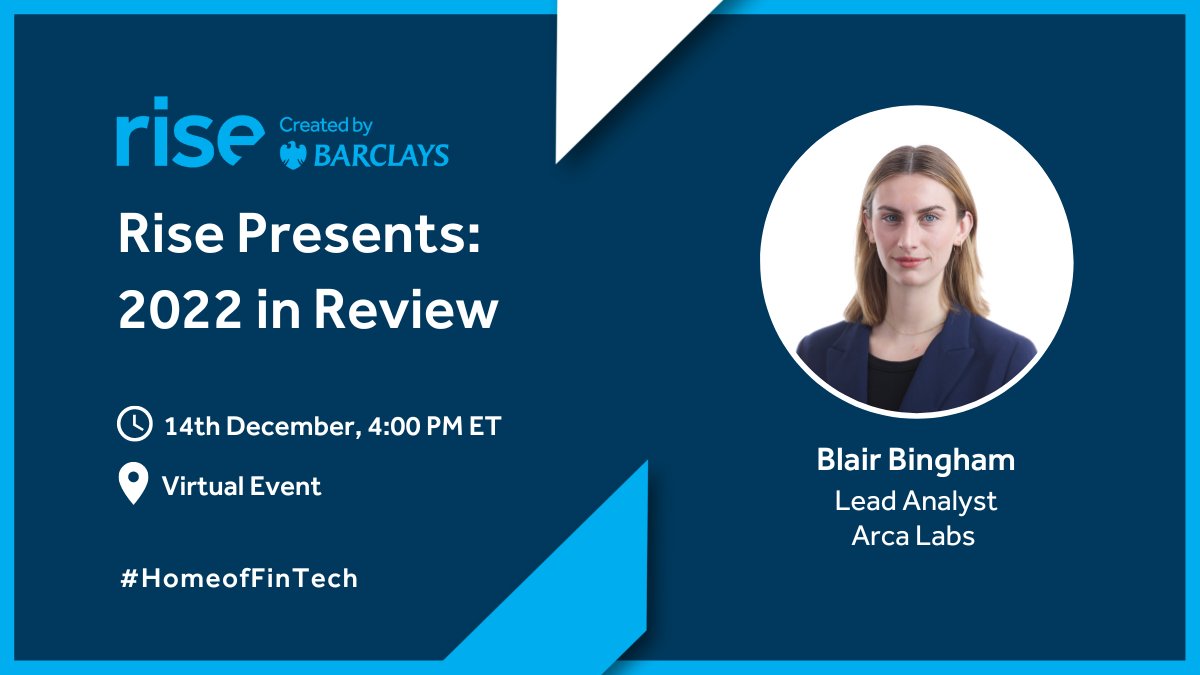 rise Created by BARCLAYS

Rise Presents: 2022 in Review

14th December, 4:00 PM ET

Virtual Event

#HomeofFinTech

Blair Bingham
Lead Analyst
Arca Labs